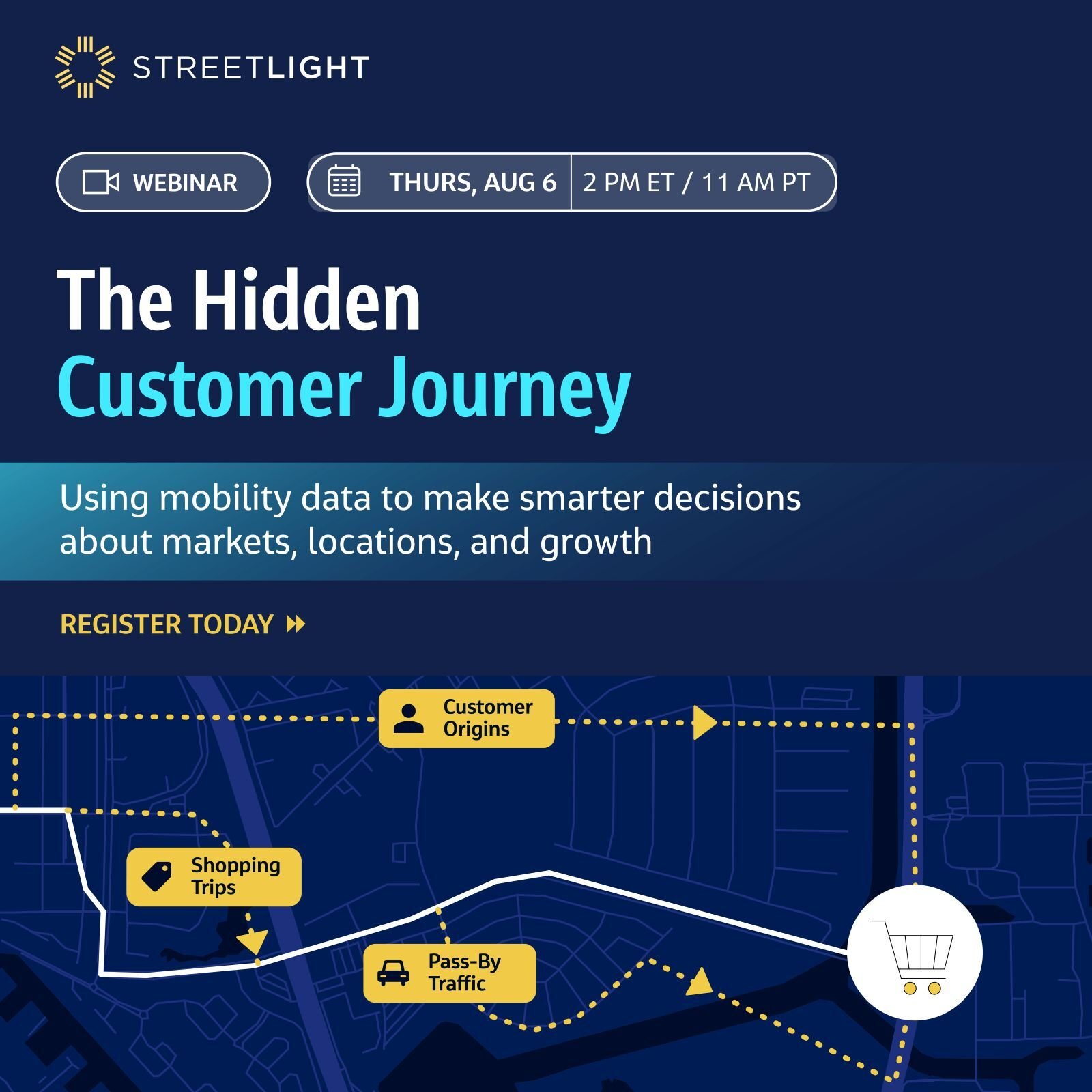 STREETLIGHT

WEBINAR

THURS, AUG 6 2 PM ET / 11 AM PT

The Hidden
Customer Journey

Using mobility data to make smarter decisions about markets, locations, and growth

REGISTER TODAY

Customer Origins

Shopping Trips

Pass-By Traffic